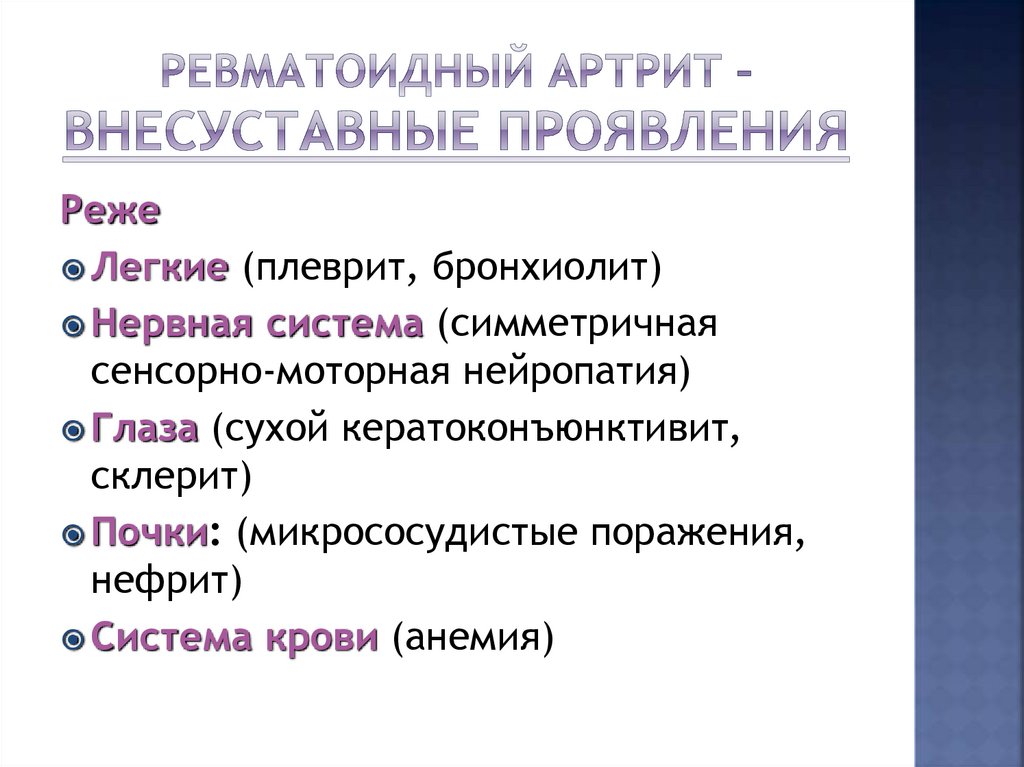 РЕВМАТОИДНЫЙ АРТРИТ – ВНЕСУСТАВНЫЕ ПРОЯВЛЕНИЯ

Реже

Легкие (плеврит, бронхиолит)

Нервная система (симметричная сенсорно-моторная нейропатия)

Глаза (сухой кератоконъюнктивит, склерит)

Почки: (микрососудистые поражения, нефрит)

Система крови (анемия)